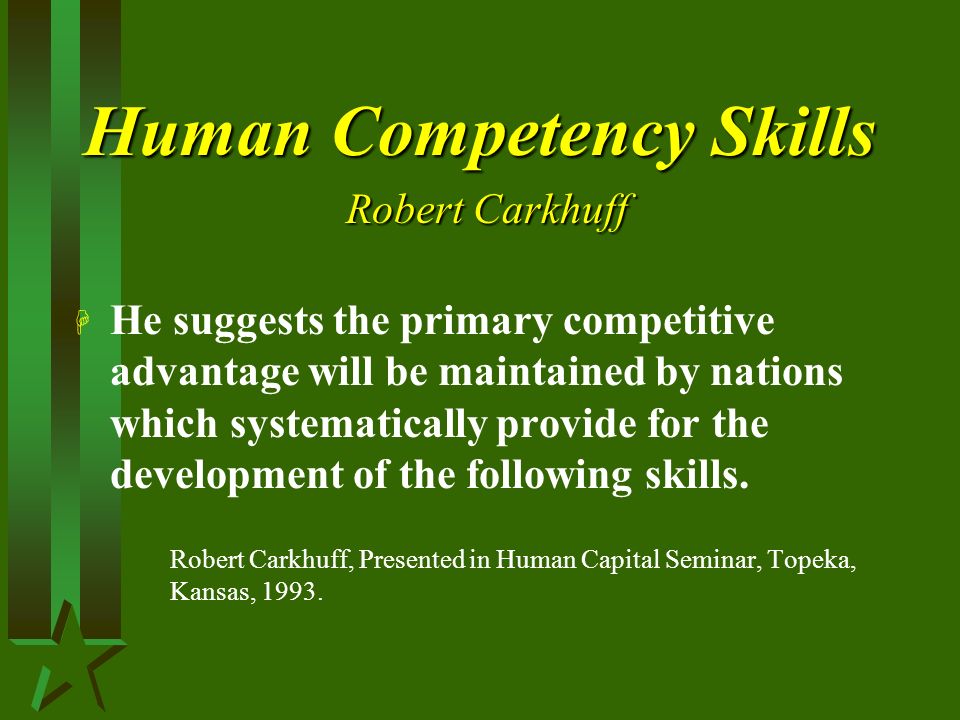 Human Competency Skills

Robert Carkhuff

He suggests the primary competitive advantage will be maintained by nations which systematically provide for the development of the following skills.

Robert Carkhuff, Presented in Human Capital Seminar, Topeka, Kansas, 1993.